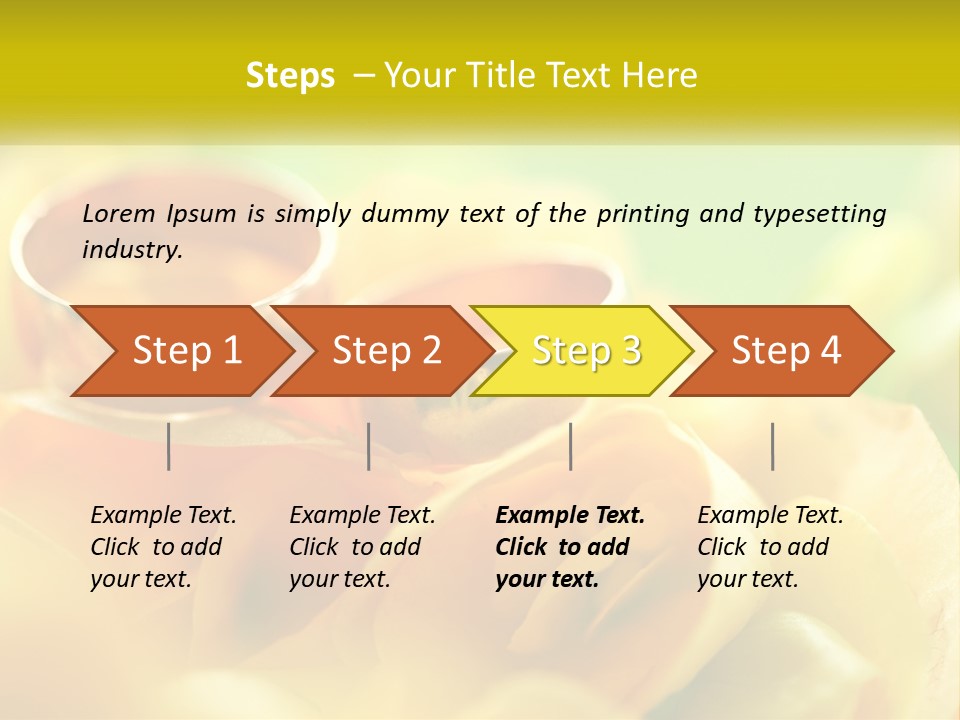 Steps – Your Title Text Here

Lorem Ipsum is simply dummy text of the printing and typesetting industry.

Step 1

Step 2

Step 3

Step 4

Example Text. Click to add your text.

Example Text. Click to add your text.

Example Text. Click to add your text.

Example Text. Click to add your text.